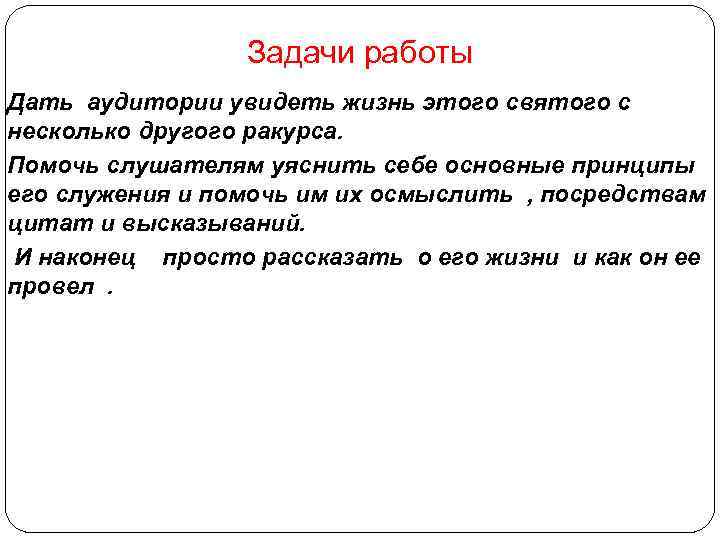 Задачи работы

Дать аудитории увидеть жизнь этого святого с несколько другого ракурса.

Помочь слушателям уяснить себе основные принципы его служения и помочь им их осмыслить , посредствам цитат и высказываний.

И наконец просто рассказать о его жизни и как он ее провел .